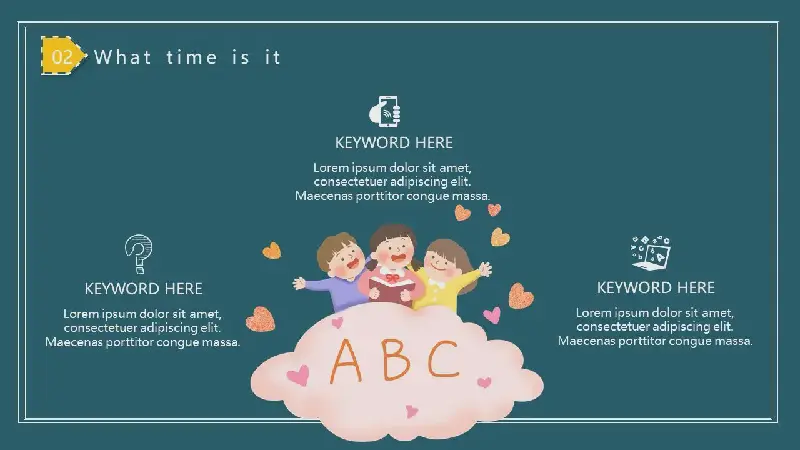 02 What time is it

KEYWORD HERE

Lorem ipsum dolor sit amet, consectetuer adipiscing elit. Maecenas porttitor congue massa.

KEYWORD HERE

Lorem ipsum dolor sit amet, consectetuer adipiscing elit. Maecenas porttitor congue massa.

KEYWORD HERE

Lorem ipsum dolor sit amet, consectetuer adipiscing elit. Maecenas porttitor congue massa.

ABC